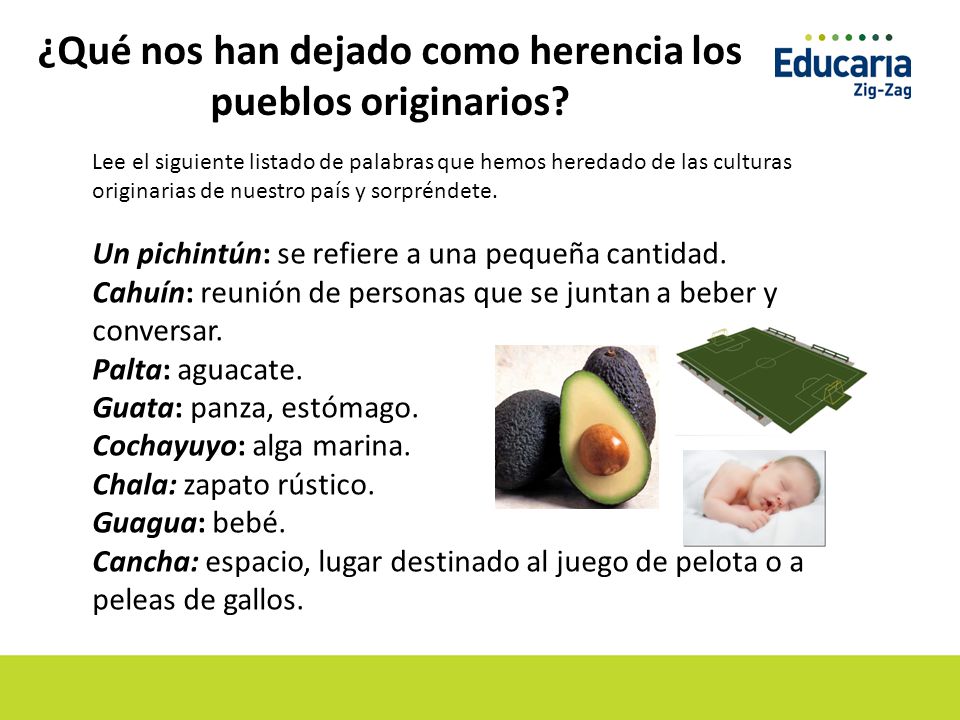 ¿Qué nos han dejado como herencia los pueblos originarios?

Educaria
Zig-Zag

Lee el siguiente listado de palabras que hemos heredado de las culturas originarias de nuestro país y sorpréndete.

Un pichintún: se refiere a una pequeña cantidad.
Cahuín: reunión de personas que se juntan a beber y conversar.
Palta: aguacate.
Guata: panza, estómago.
Cochayuyo: alga marina.
Chala: zapato rústico.
Guagua: bebé.
Cancha: espacio, lugar destinado al juego de pelota o a peleas de gallos.